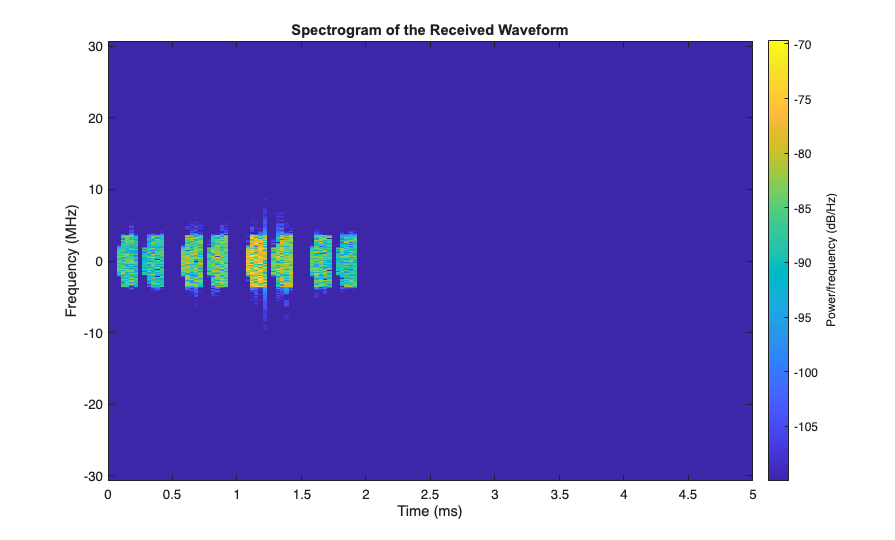 Spectrogram of the Received Waveform

Frequency (MHz)

30
20
10
0
-10
-20
-30

0 0.5 1 1.5 2 2.5 3 3.5 4 4.5 5
Time (ms)

-70
-75
-80
-85
-90
-95
-100
-105

Power/frequency (dB/Hz)